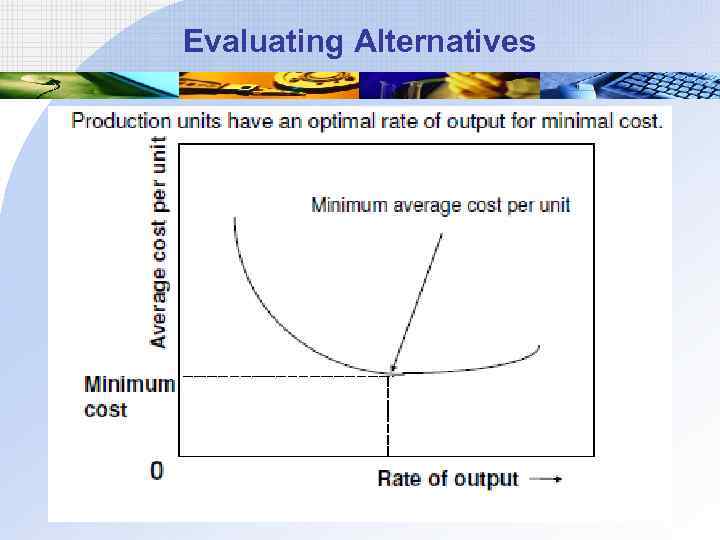 Evaluating Alternatives

Production units have an optimal rate of output for minimal cost.

Average cost per unit

Minimum average cost per unit

Minimum cost

0

Rate of output →